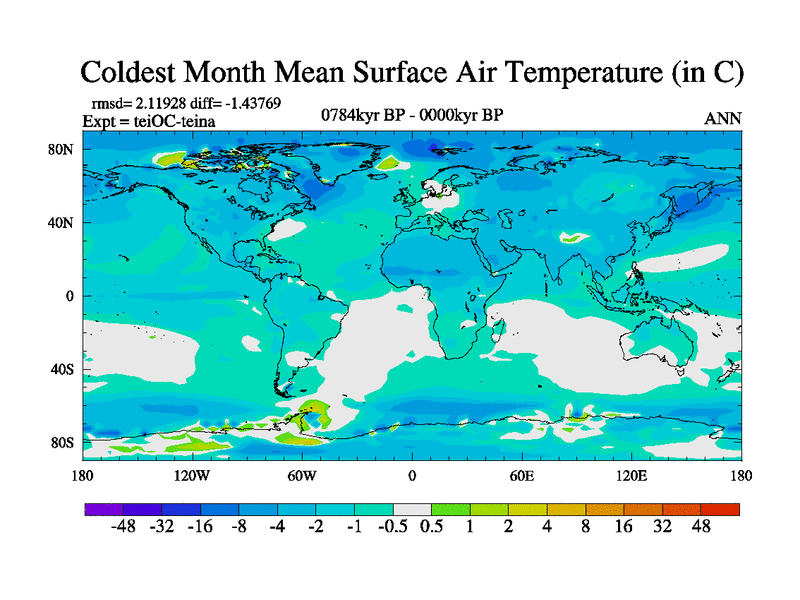 Coldest Month Mean Surface Air Temperature (in C)

rmsd= 2.11928 diff= -1.43769
Expt = teiOC-teina

0784kyr BP - 0000kyr BP

ANN

80N
40N
0
40S
80S

180 120W 60W 0 60E 120E 180

-48 -32 -16 -8 -4 -2 -1 -0.5 0.5 1 2 4 8 16 32 48